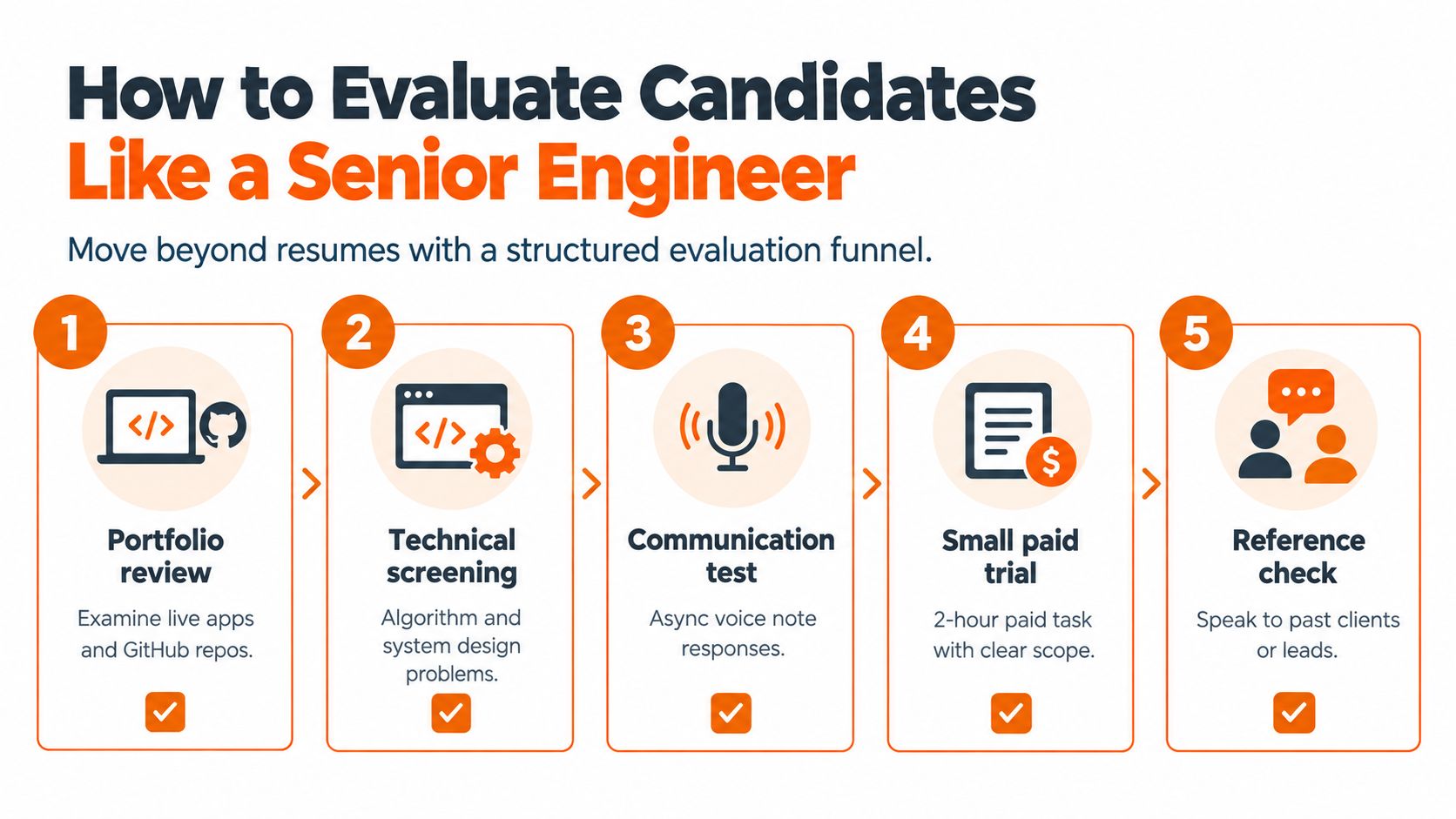 How to Evaluate Candidates
Like a Senior Engineer

Move beyond resumes with a structured evaluation funnel.

1
</>
Portfolio review
Examine live apps and GitHub repos.

2
</>
Technical screening
Algorithm and system design problems.

3
Communication test
Async voice note responses.

4
$
Small paid trial
2-hour paid task with clear scope.

5
Reference check
Speak to past clients or leads.